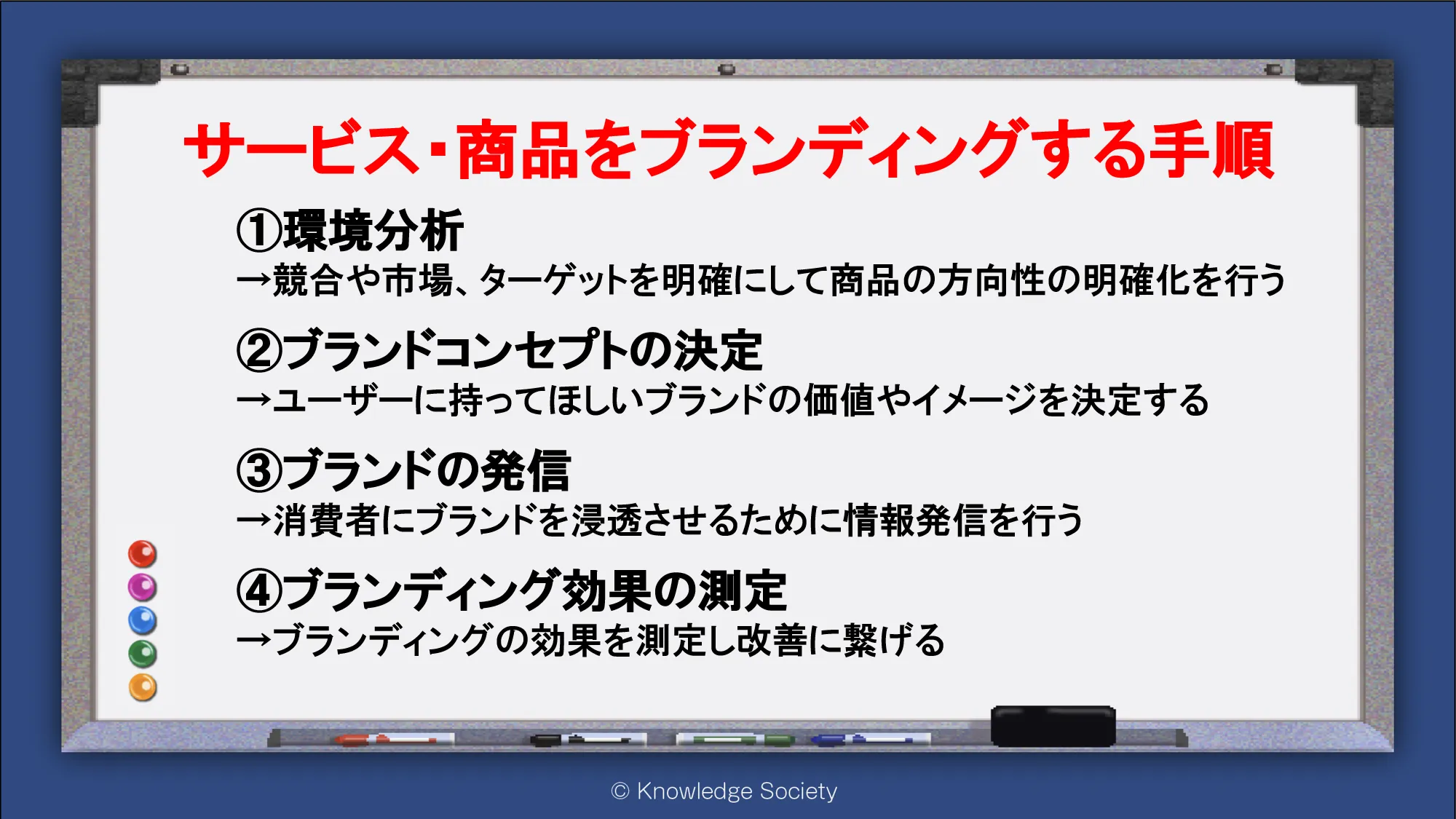 サービス・商品をブランディングする手順

①環境分析
→競合や市場、ターゲットを明確にして商品の方向性の明確化を行う

②ブランドコンセプトの決定
→ユーザーに持ってほしいブランドの価値やイメージを決定する

③ブランドの発信
→消費者にブランドを浸透させるために情報発信を行う

④ブランディング効果の測定
→ブランディングの効果を測定し改善に繋げる

© Knowledge Society